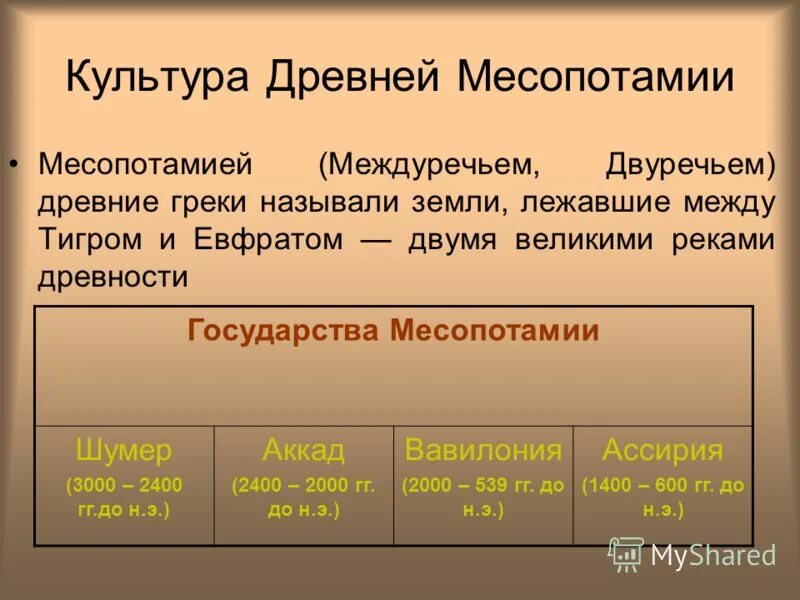 Культура Древней Месопотамии

• Месопотамией (Междуречьем, Двуречьем) древние греки называли земли, лежавшие между Тигром и Евфратом — двумя великими реками древности

| Государства Месопотамии | | | |
|---|---|---|---|
| Шумер (3000 – 2400 гг.до н.э.) | Аккад (2400 – 2000 гг. до н.э.) | Вавилония (2000 – 539 гг. до н.э.) | Ассирия (1400 – 600 гг. до н.э.) |

MyShared